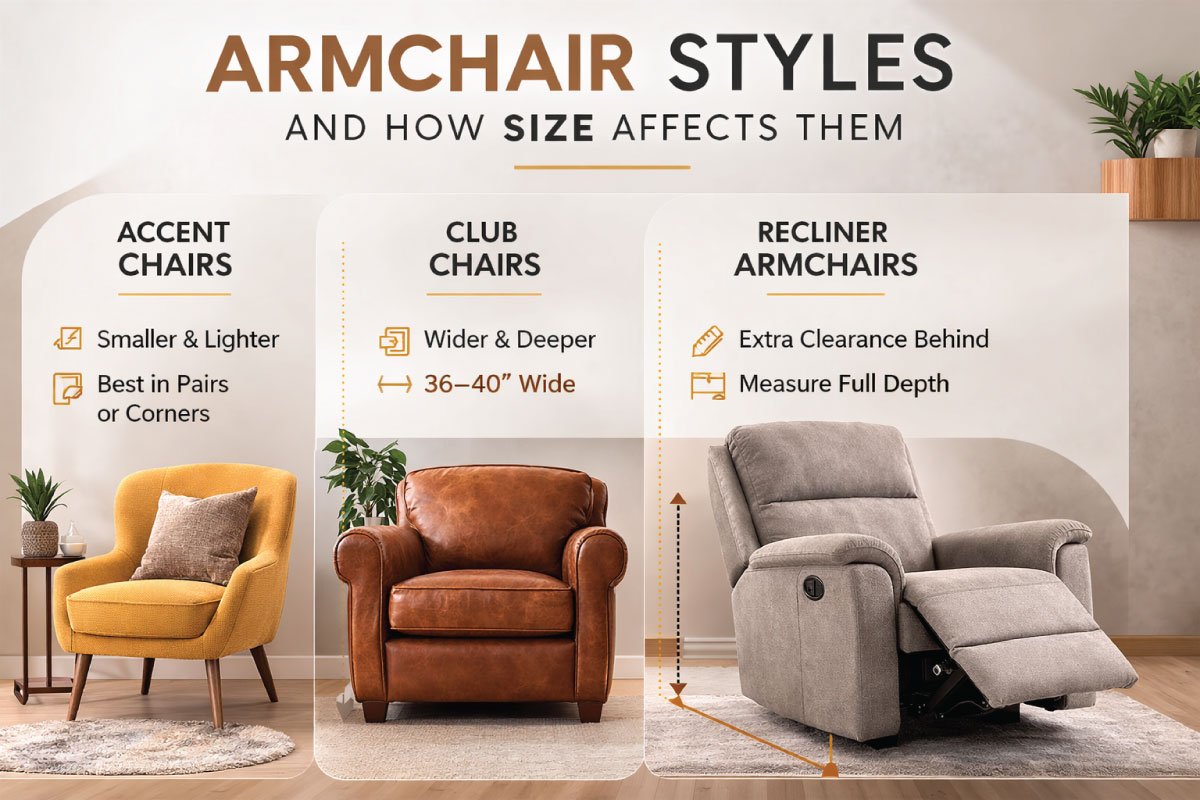 ARMCHAIR STYLES
AND HOW SIZE AFFECTS THEM

ACCENT CHAIRS

Smaller & Lighter
Best in Pairs or Corners

CLUB CHAIRS

Wider & Deeper
36–40" Wide

RECLINER ARMCHAIRS

Extra Clearance Behind
Measure Full Depth